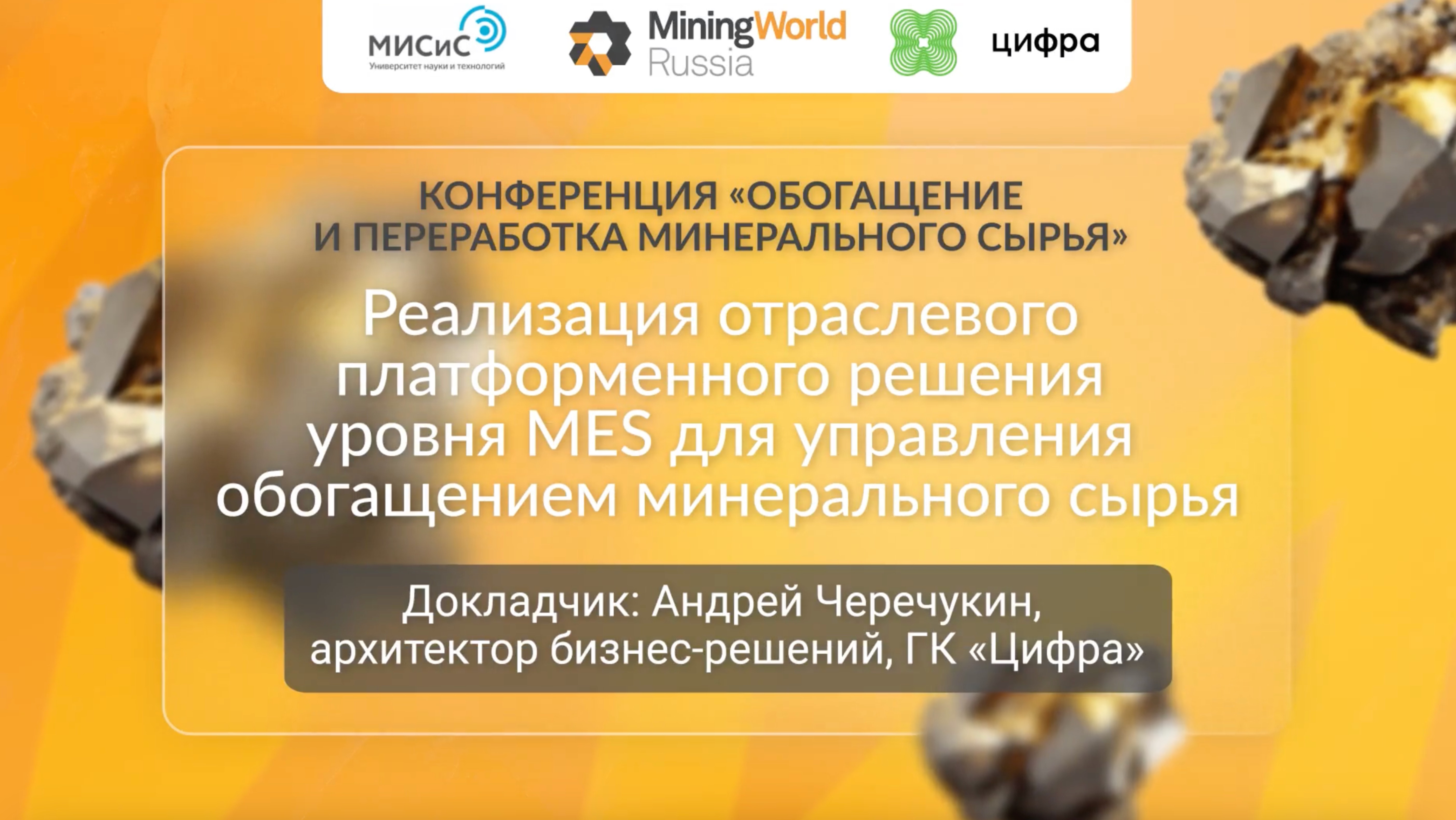 МИСиС
Университет науки и технологий

MiningWorld Russia

цифра

КОНФЕРЕНЦИЯ «ОБОГАЩЕНИЕ И ПЕРЕРАБОТКА МИНЕРАЛЬНОГО СЫРЬЯ»

Реализация отраслевого платформенного решения уровня MES для управления обогащением минерального сырья

Докладчик: Андрей Черечукин, архитектор бизнес-решений, ГК «Цифра»